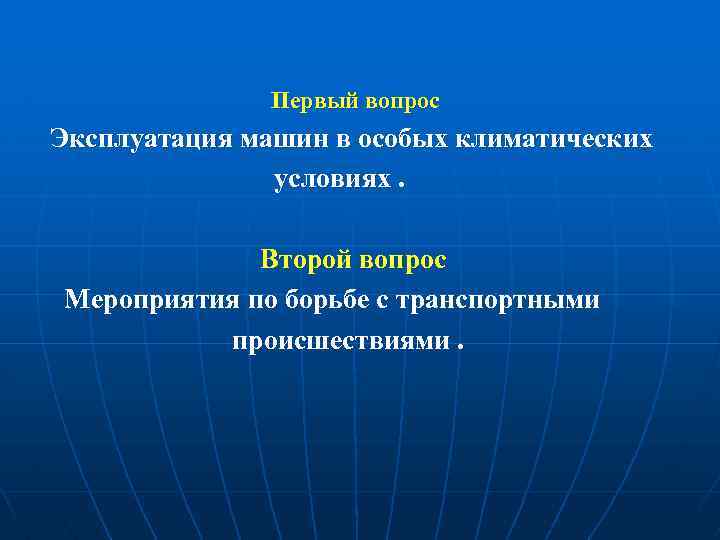 Первый вопрос

Эксплуатация машин в особых климатических условиях .

Второй вопрос

Мероприятия по борьбе с транспортными происшествиями .